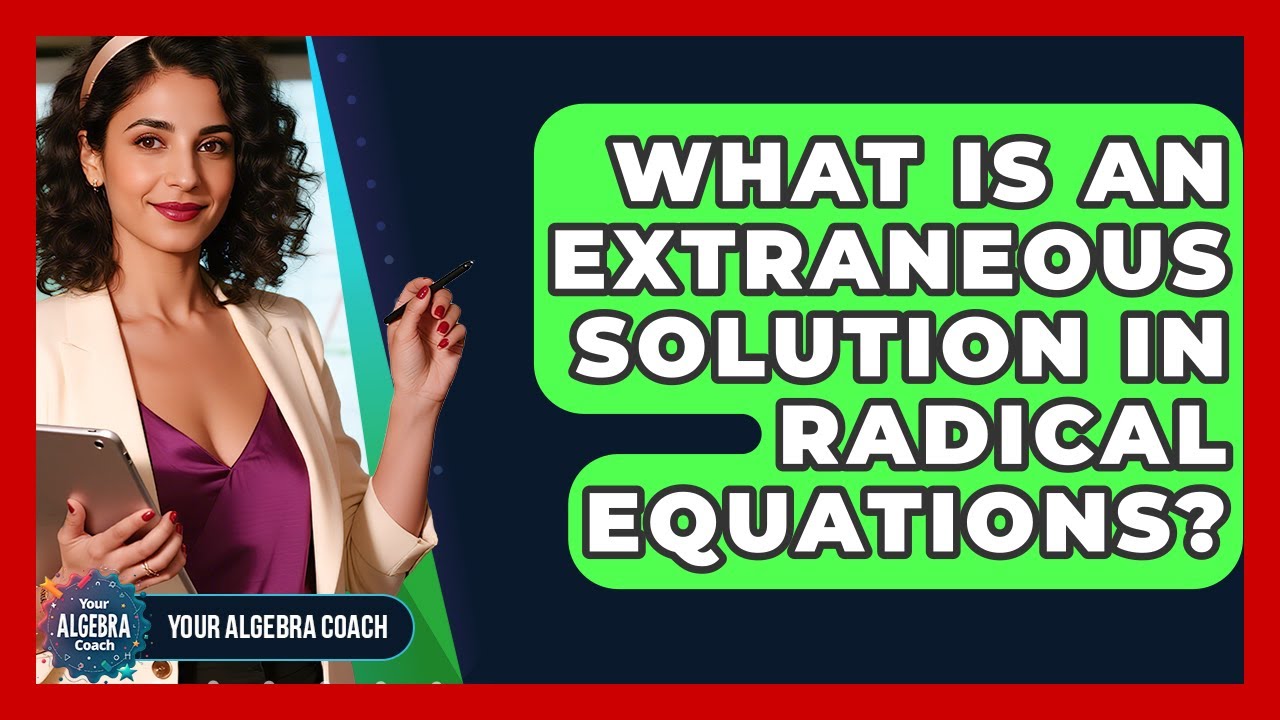 WHAT IS AN EXTRANEOUS SOLUTION IN RADICAL EQUATIONS?

Your ALGEBRA Coach

YOUR ALGEBRA COACH